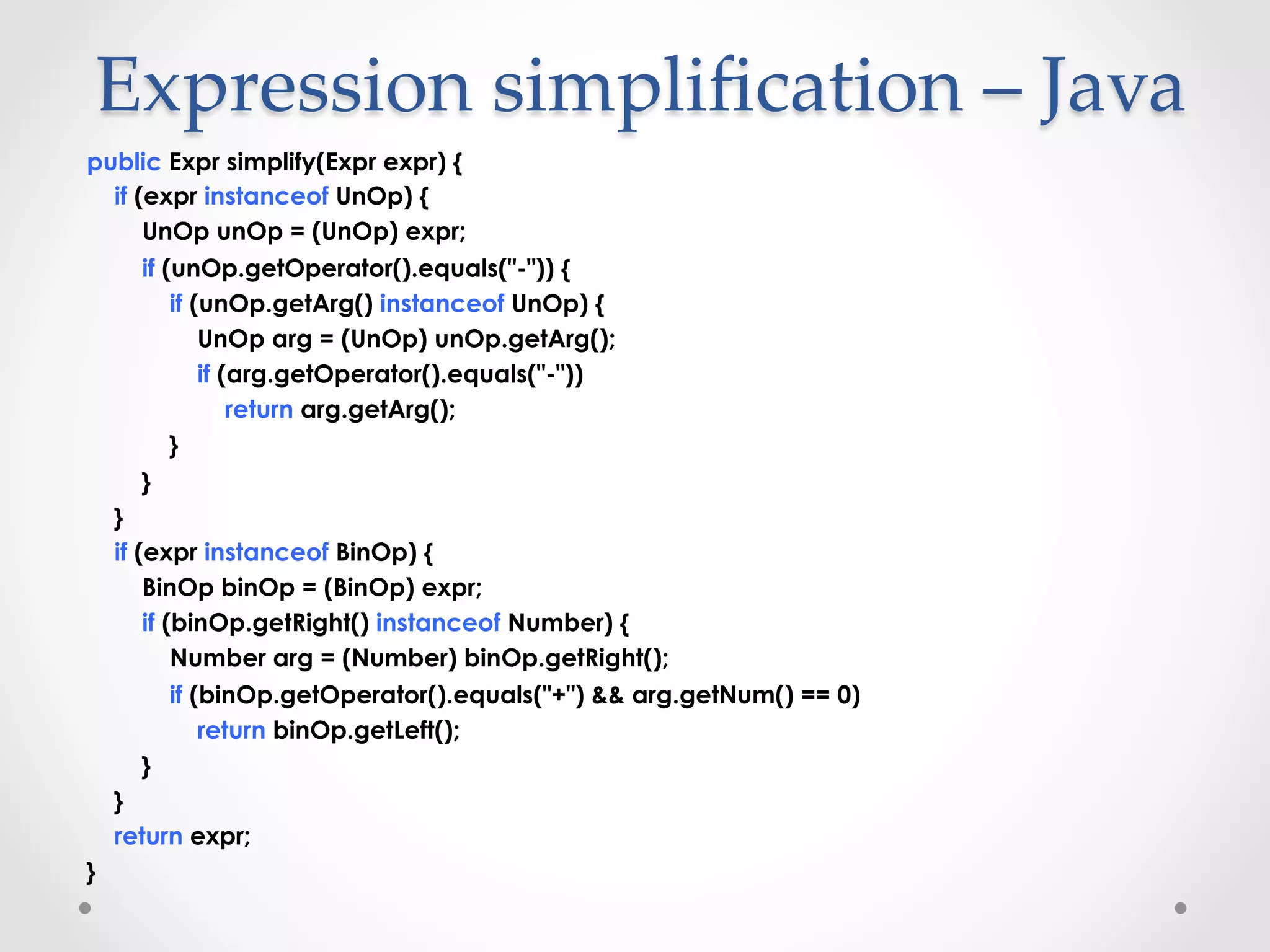 Expression simplification – Java

public Expr simplify(Expr expr) {
if (expr instanceof UnOp) {
UnOp unOp = (UnOp) expr;
if (unOp.getOperator().equals("-")) {
if (unOp.getArg() instanceof UnOp) {
UnOp arg = (UnOp) unOp.getArg();
if (arg.getOperator().equals("-"))
return arg.getArg();
}
}
}
if (expr instanceof BinOp) {
BinOp binOp = (BinOp) expr;
if (binOp.getRight() instanceof Number) {
Number arg = (Number) binOp.getRight();
if (binOp.getOperator().equals("+") && arg.getNum() == 0)
return binOp.getLeft();
}
}
return expr;
}